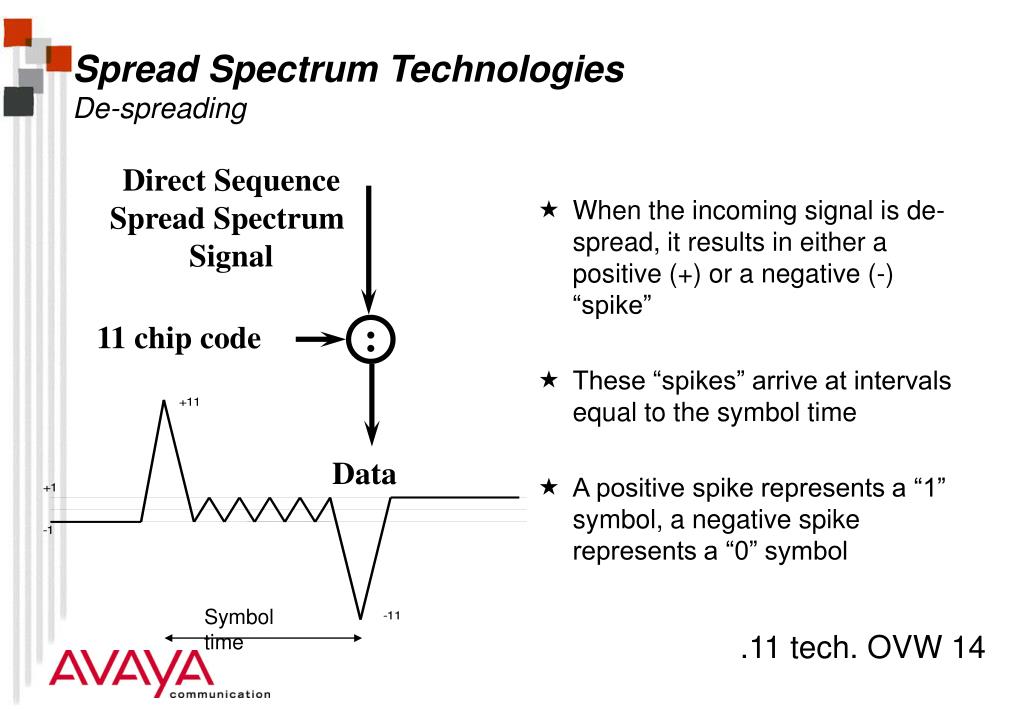 Spread Spectrum Technologies
De-spreading

Direct Sequence Spread Spectrum Signal

11 chip code

:

Data

+11

+1

-1

-11

Symbol time

★ When the incoming signal is de-spread, it results in either a positive (+) or a negative (-) “spike”

★ These “spikes” arrive at intervals equal to the symbol time

★ A positive spike represents a “1” symbol, a negative spike represents a “0” symbol

.11 tech. OVW 14

AVAYA communication